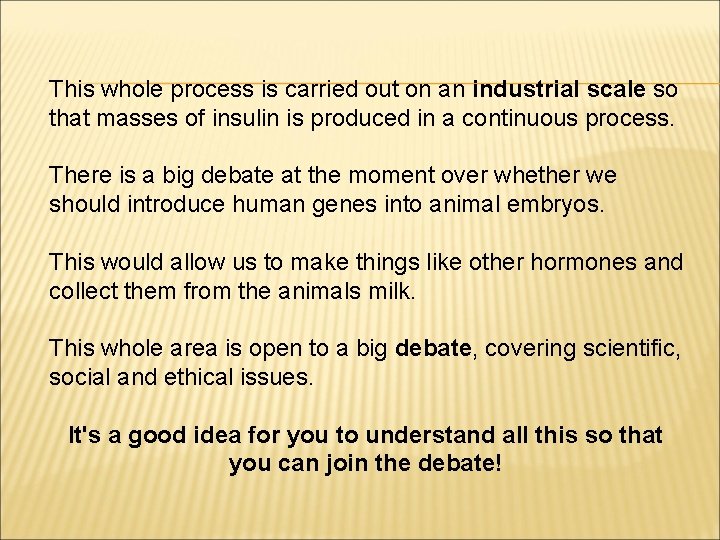 This whole process is carried out on an industrial scale so that masses of insulin is produced in a continuous process.

There is a big debate at the moment over whether we should introduce human genes into animal embryos.

This would allow us to make things like other hormones and collect them from the animals milk.

This whole area is open to a big debate, covering scientific, social and ethical issues.

It's a good idea for you to understand all this so that you can join the debate!